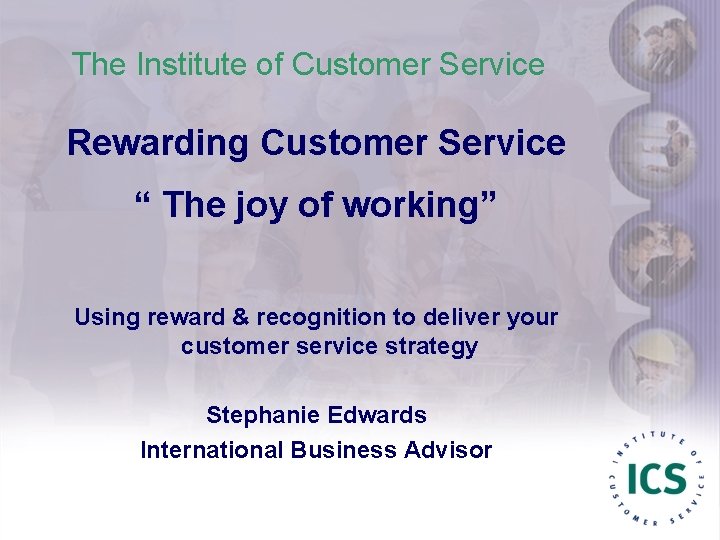 The Institute of Customer Service

Rewarding Customer Service

“ The joy of working”

Using reward & recognition to deliver your customer service strategy

Stephanie Edwards

International Business Advisor

INSTITUTE OF CUSTOMER SERVICE

ICS